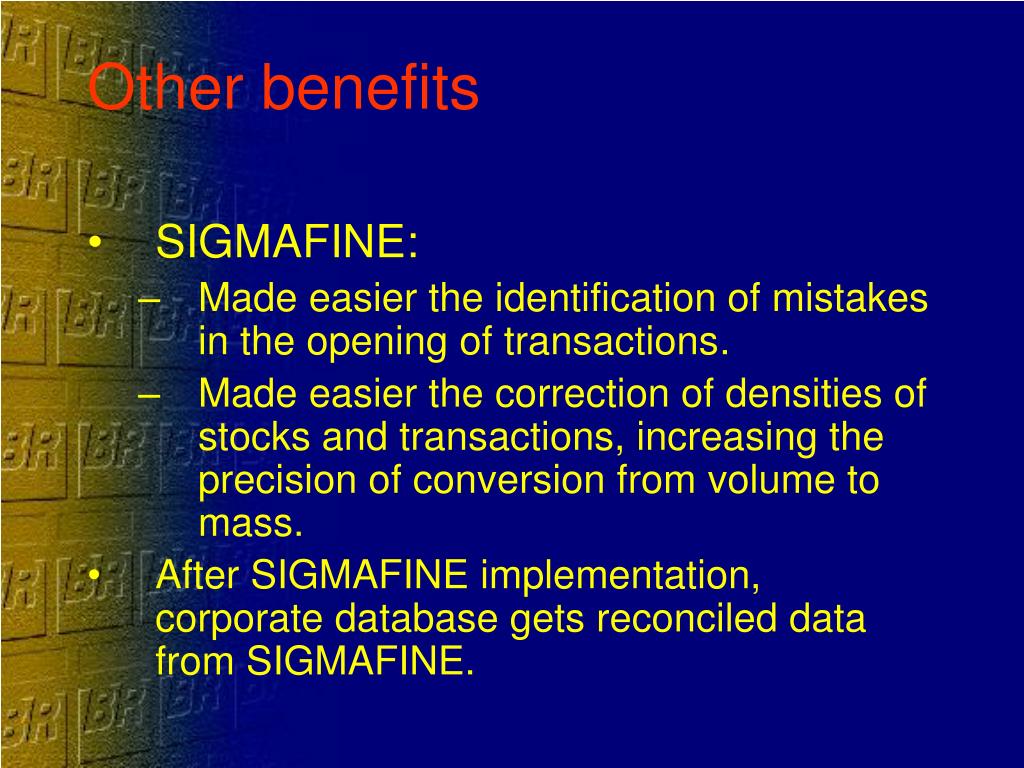 Other benefits

• SIGMAFINE:
– Made easier the identification of mistakes in the opening of transactions.
– Made easier the correction of densities of stocks and transactions, increasing the precision of conversion from volume to mass.
• After SIGMAFINE implementation, corporate database gets reconciled data from SIGMAFINE.